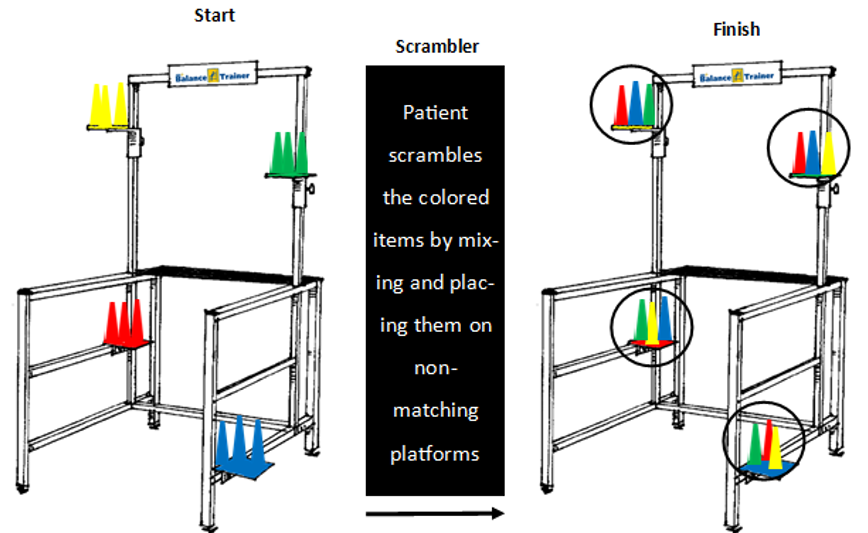 Start

Balance Trainer

Scrambler

Patient scrambles the colored items by mixing and placing them on non-matching platforms

Finish

Balance Trainer